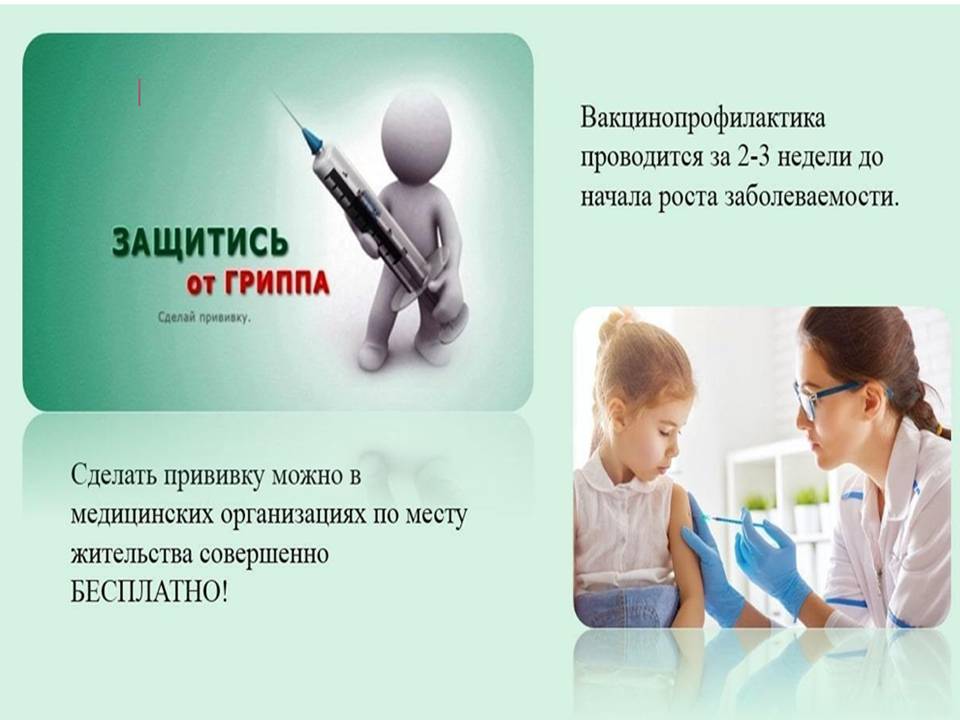 ЗАЩИТИСЬ
от ГРИППА
Сделай прививку.

Вакцинопрофилактика проводится за 2-3 недели до начала роста заболеваемости.

Сделать прививку можно в медицинских организациях по месту жительства совершенно БЕСПЛАТНО!